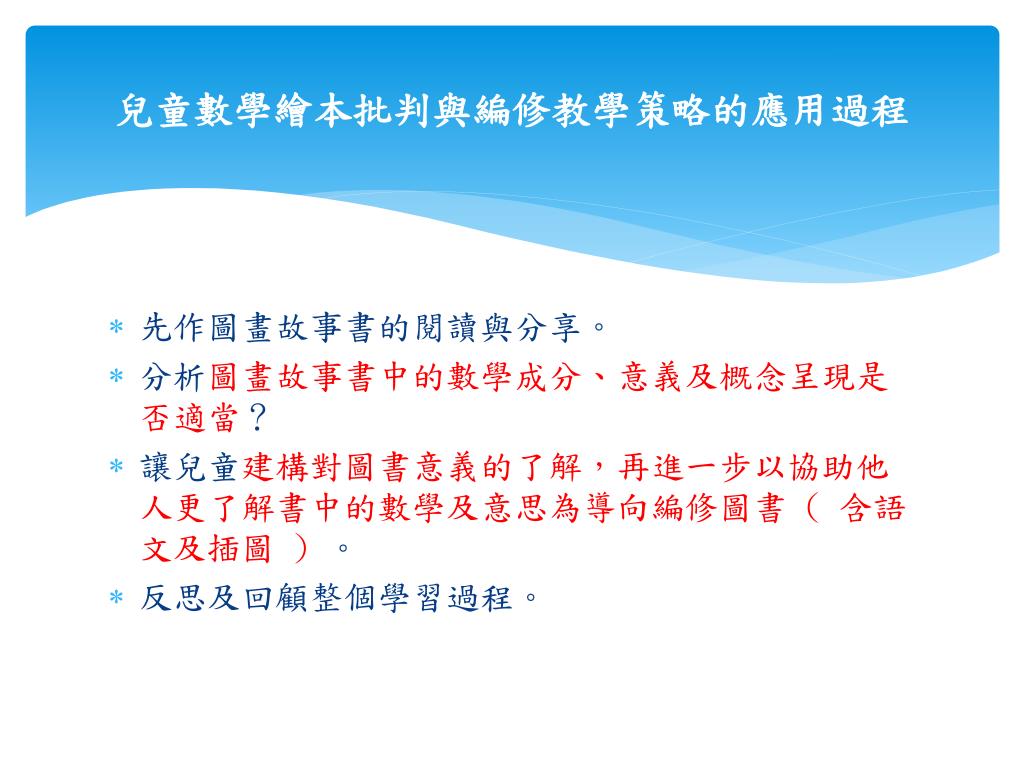 兒童數學繪本批判與編修教學策略的應用過程

* 先作圖畫故事書的閱讀與分享。
* 分析圖畫故事書中的數學成分、意義及概念呈現是否適當？
* 讓兒童建構對圖書意義的了解，再進一步以協助他人更了解書中的數學及意思為導向編修圖書（ 含語文及插圖 ）。
* 反思及回顧整個學習過程。